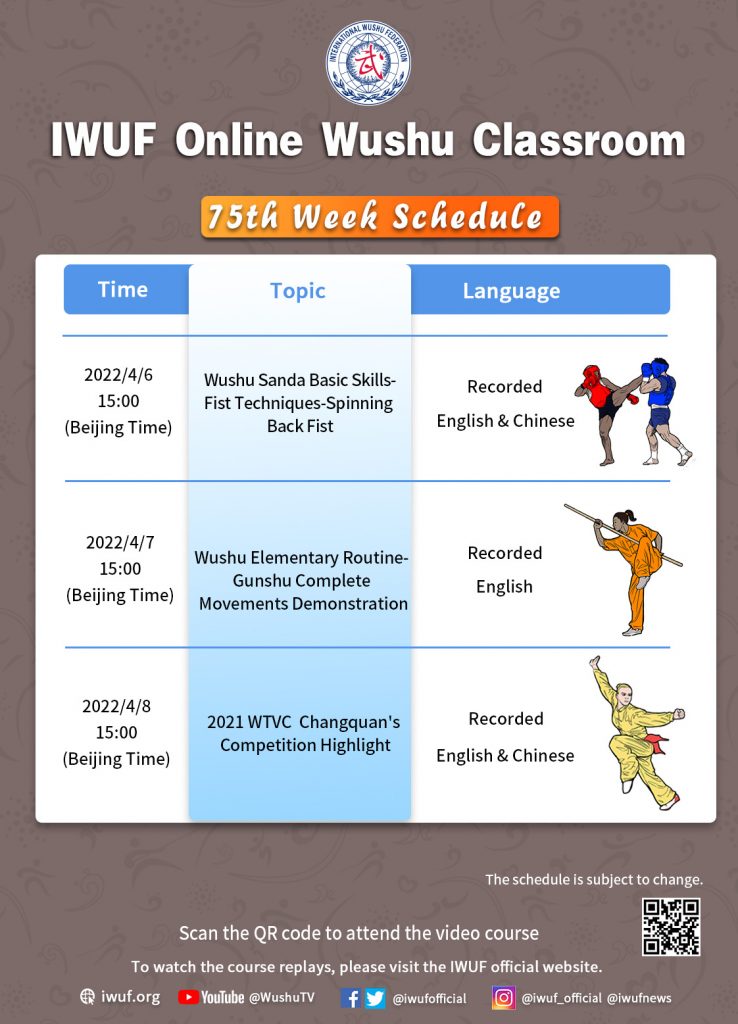 INTERNATIONAL WUSHU FEDERATION

武

IWUF Online Wushu Classroom

75th Week Schedule

| Time | Topic | Language |
|---|---|---|
| 2022/4/6 15:00 (Beijing Time) | Wushu Sanda Basic Skills-Fist Techniques-Spinning Back Fist | Recorded English & Chinese |
| 2022/4/7 15:00 (Beijing Time) | Wushu Elementary Routine-Gunshu Complete Movements Demonstration | Recorded English |
| 2022/4/8 15:00 (Beijing Time) | 2021 WTVC Changquan's Competition Highlight | Recorded English & Chinese |

The schedule is subject to change.

Scan the QR code to attend the video course

To watch the course replays, please visit the IWUF official website.

iwuf.org YouTube @WushuTV @iwufofficial @iwuf_official @iwufnews